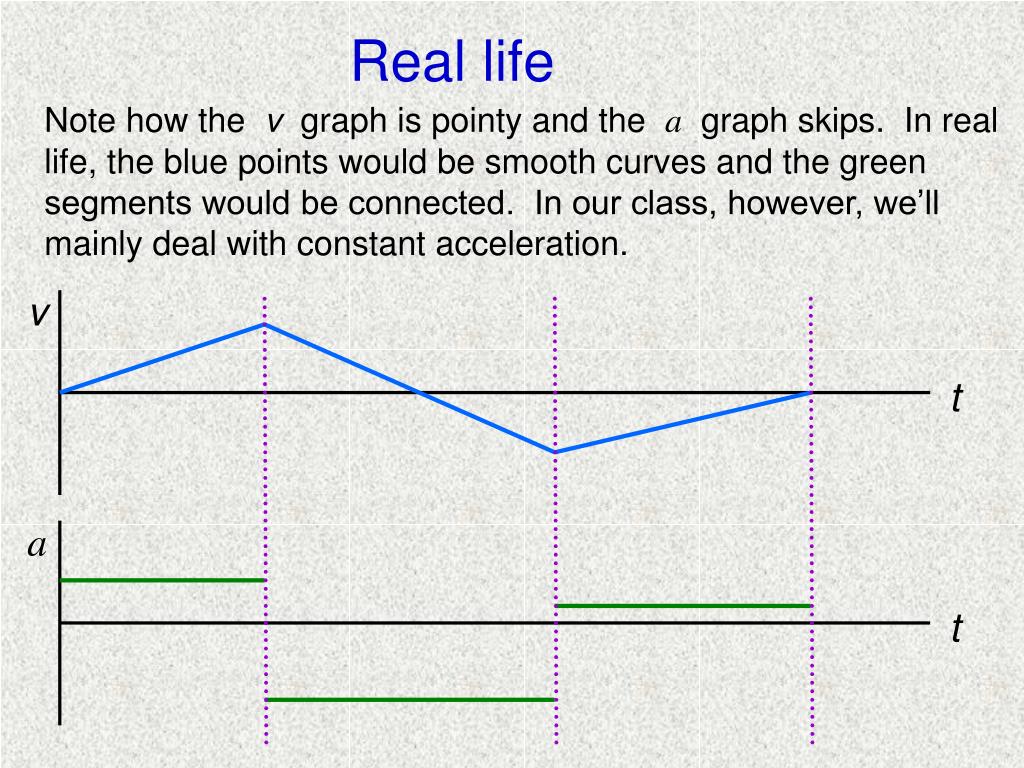 Real life

Note how the $v$ graph is pointy and the $a$ graph skips. In real life, the blue points would be smooth curves and the green segments would be connected. In our class, however, we'll mainly deal with constant acceleration.

$v$

$t$

$a$

$t$